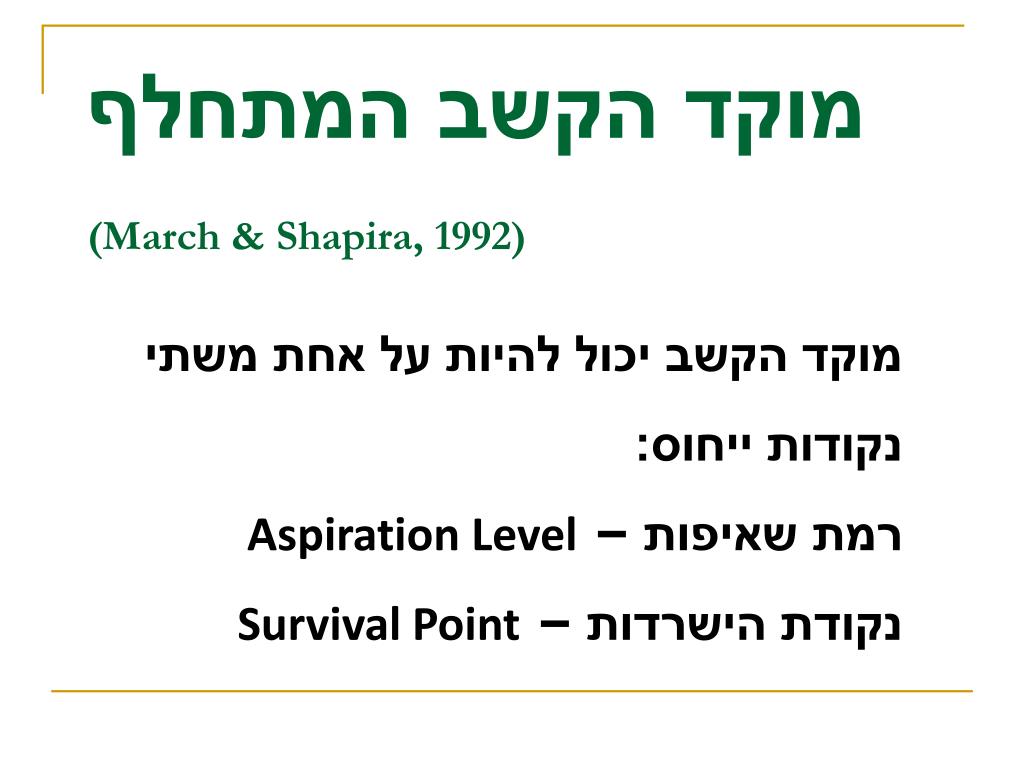 מוקד הקשב המתחלף

(March & Shapira, 1992)

מוקד הקשב יכול להיות על אחת משתי נקודות ייחוס:

רמת שאיפות – Aspiration Level

נקודת הישרדות – Survival Point